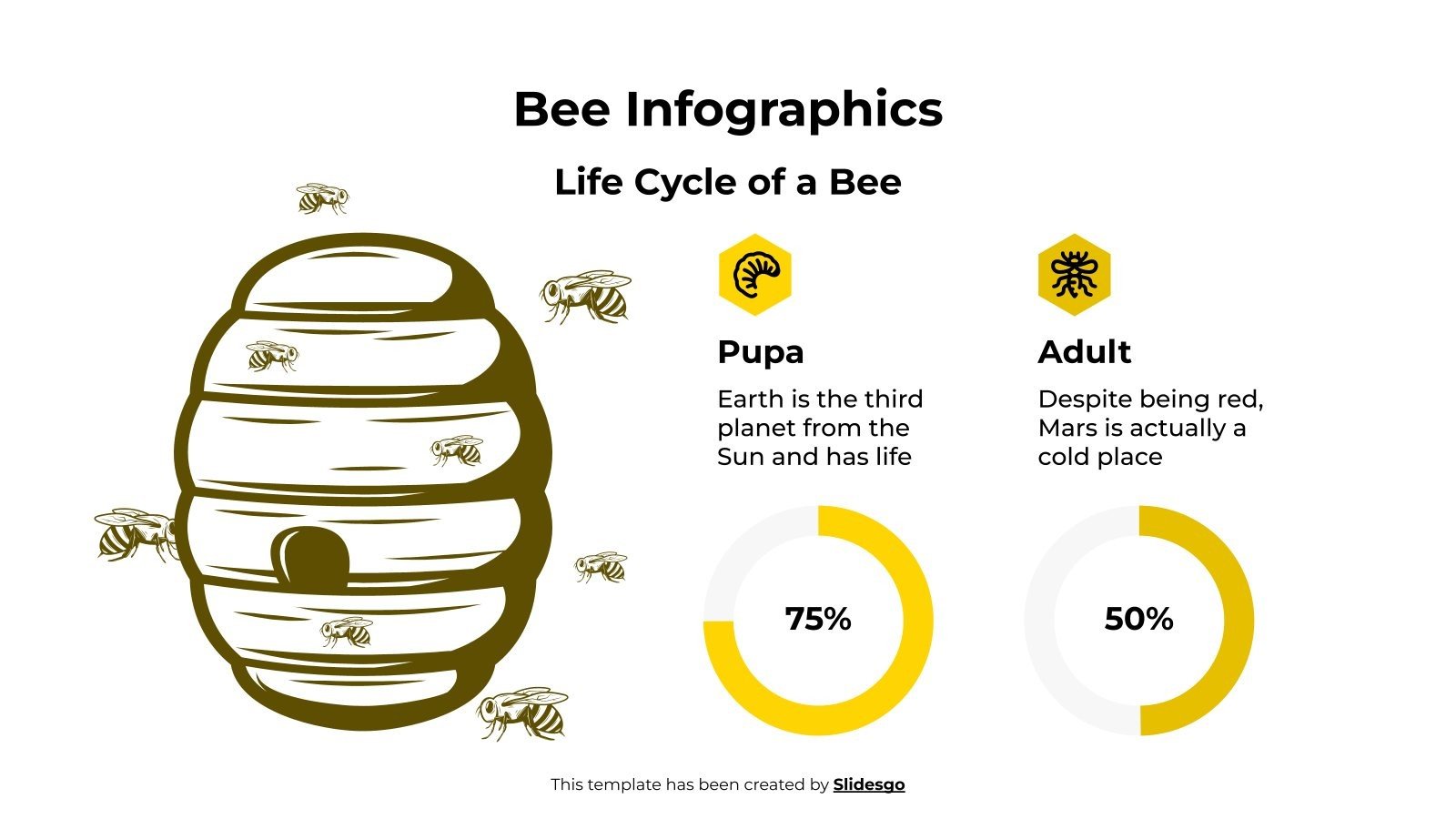 Bee Infographics

Life Cycle of a Bee

Pupa

Earth is the third planet from the Sun and has life

75%

Adult

Despite being red, Mars is actually a cold place

50%

This template has been created by Slidesgo